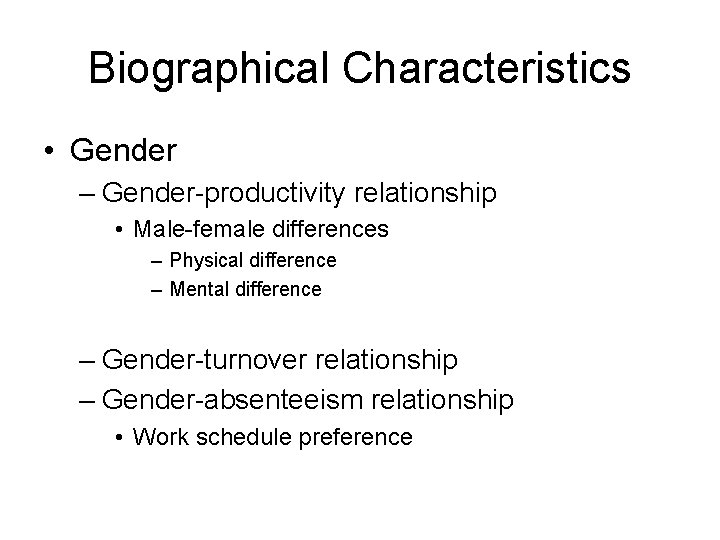 Biographical Characteristics

• Gender
– Gender-productivity relationship
• Male-female differences
– Physical difference
– Mental difference

– Gender-turnover relationship
– Gender-absenteeism relationship
• Work schedule preference